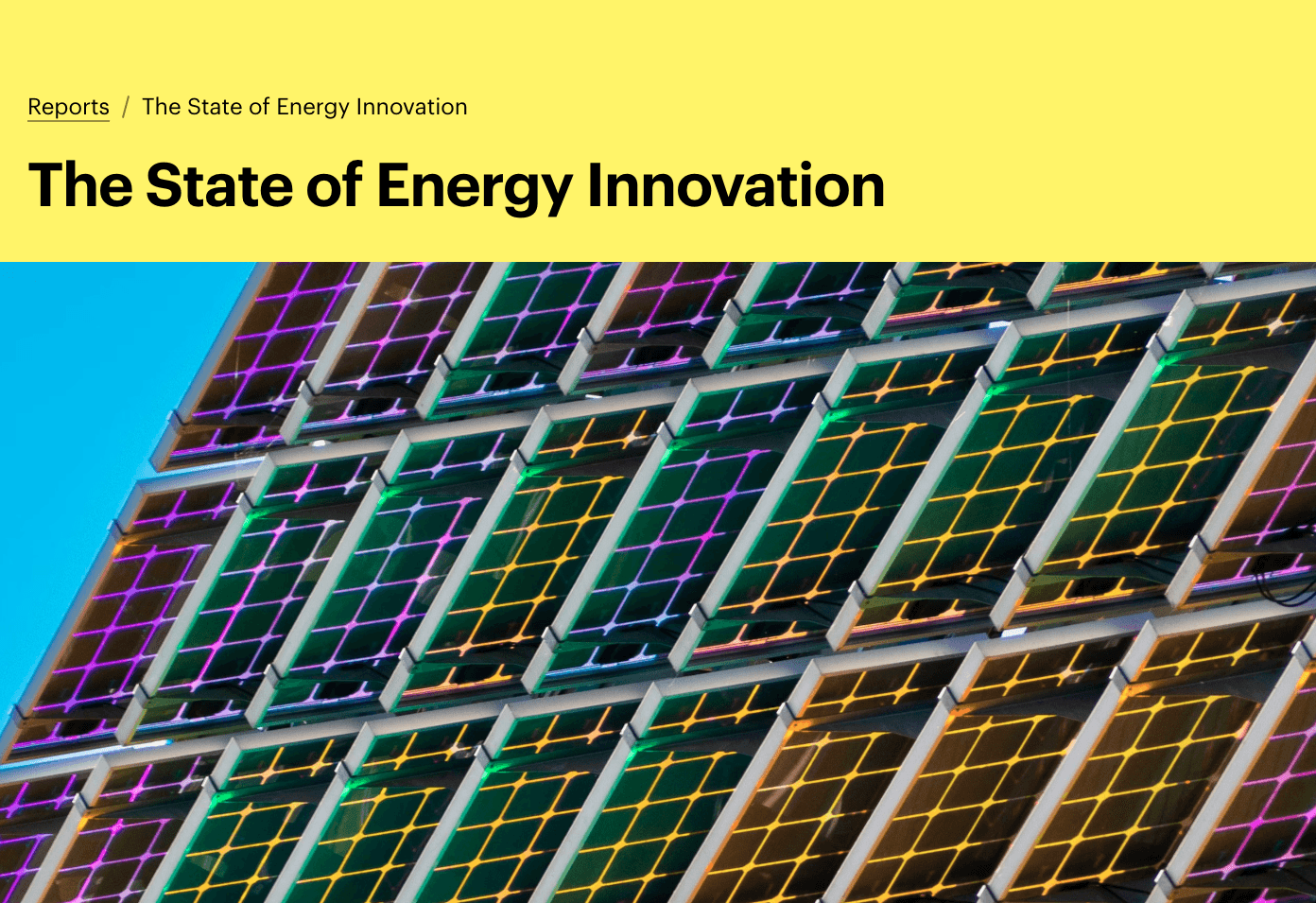 Reports / The State of Energy Innovation

The State of Energy Innovation